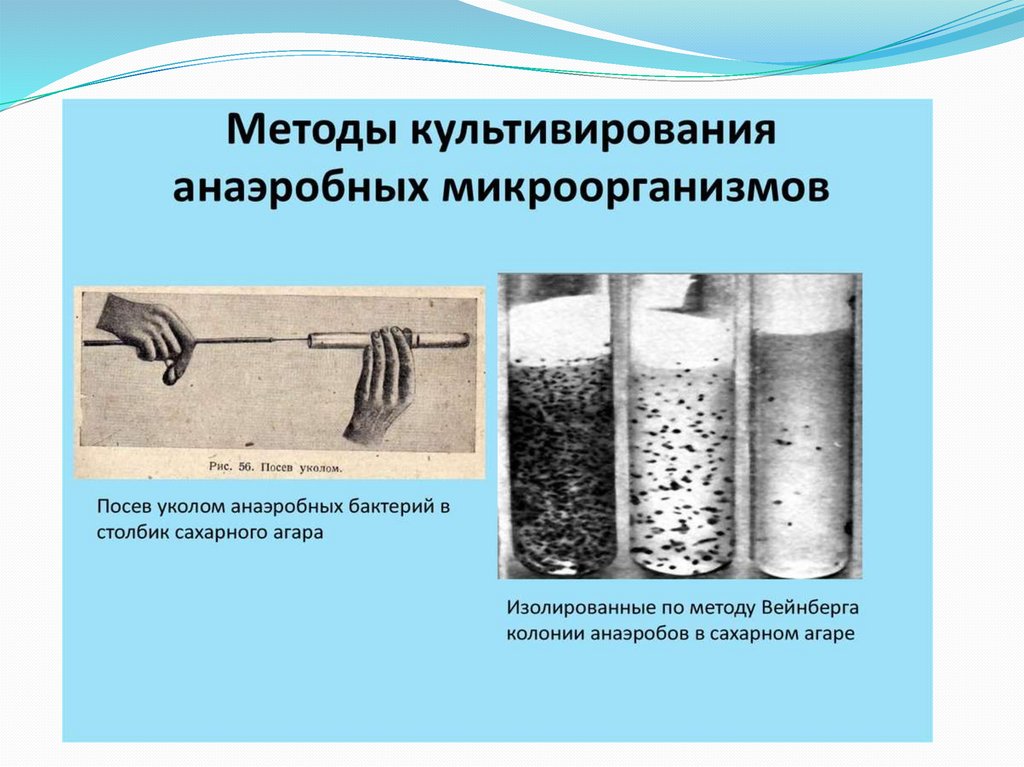 Методы культивирования анаэробных микроорганизмов

Рис. 56. Посев уколом.

Посев уколом анаэробных бактерий в столбик сахарного агара

Изолированные по методу Вейнберга колонии анаэробов в сахарном агаре